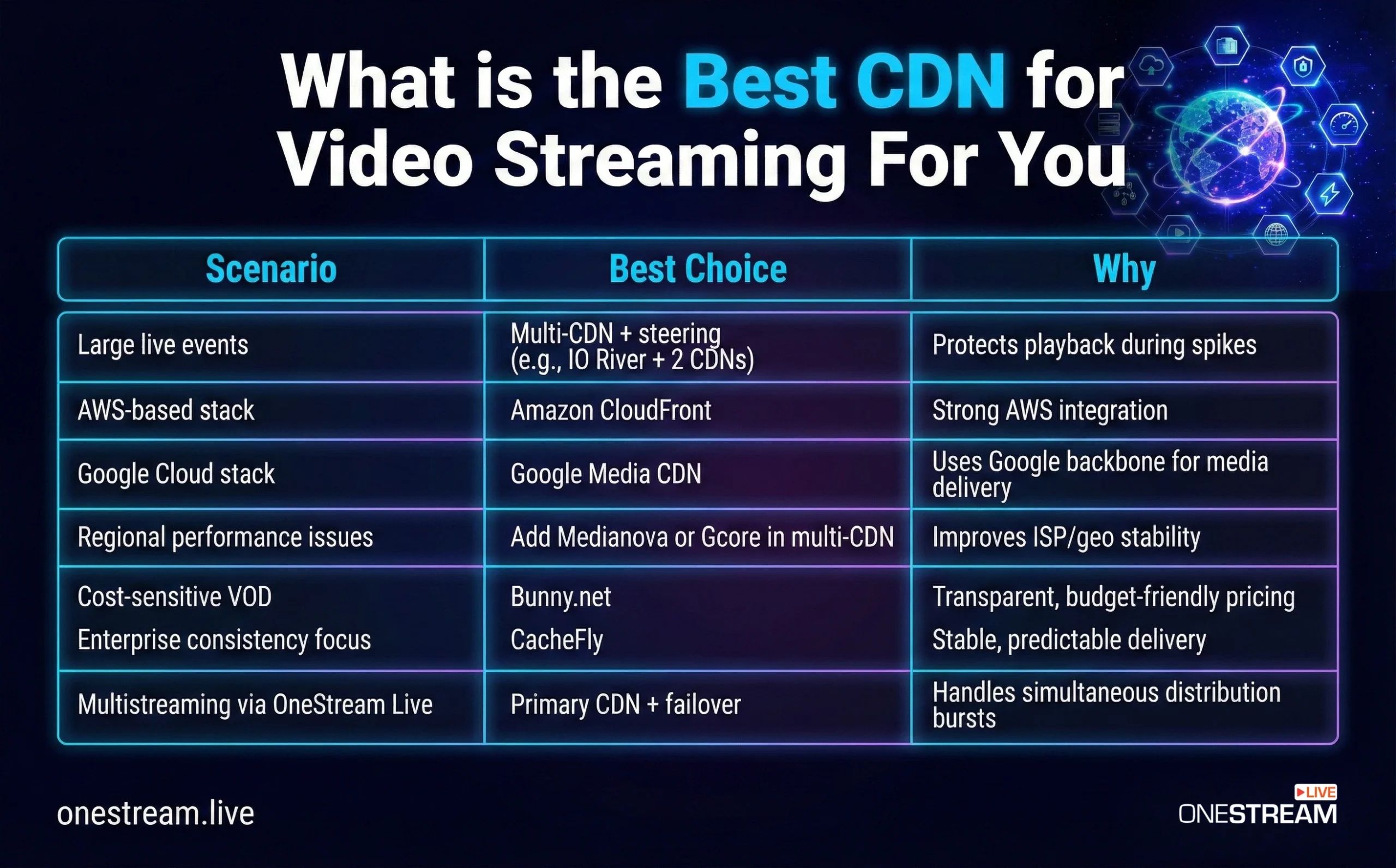 What is the Best CDN for Video Streaming For You

| Scenario | Best Choice | Why |
|---|---|---|
| Large live events | Multi-CDN + steering (e.g., IO River + 2 CDNs) | Protects playback during spikes |
| AWS-based stack | Amazon CloudFront | Strong AWS integration |
| Google Cloud stack | Google Media CDN | Uses Google backbone for media delivery |
| Regional performance issues | Add Medianova or Gcore in multi-CDN | Improves ISP/geo stability |
| Cost-sensitive VOD | Bunny.net | Transparent, budget-friendly pricing |
| Enterprise consistency focus | CacheFly | Stable, predictable delivery |
| Multistreaming via OneStream Live | Primary CDN + failover | Handles simultaneous distribution bursts |

onestream.live

LIVE
ONESTREAM